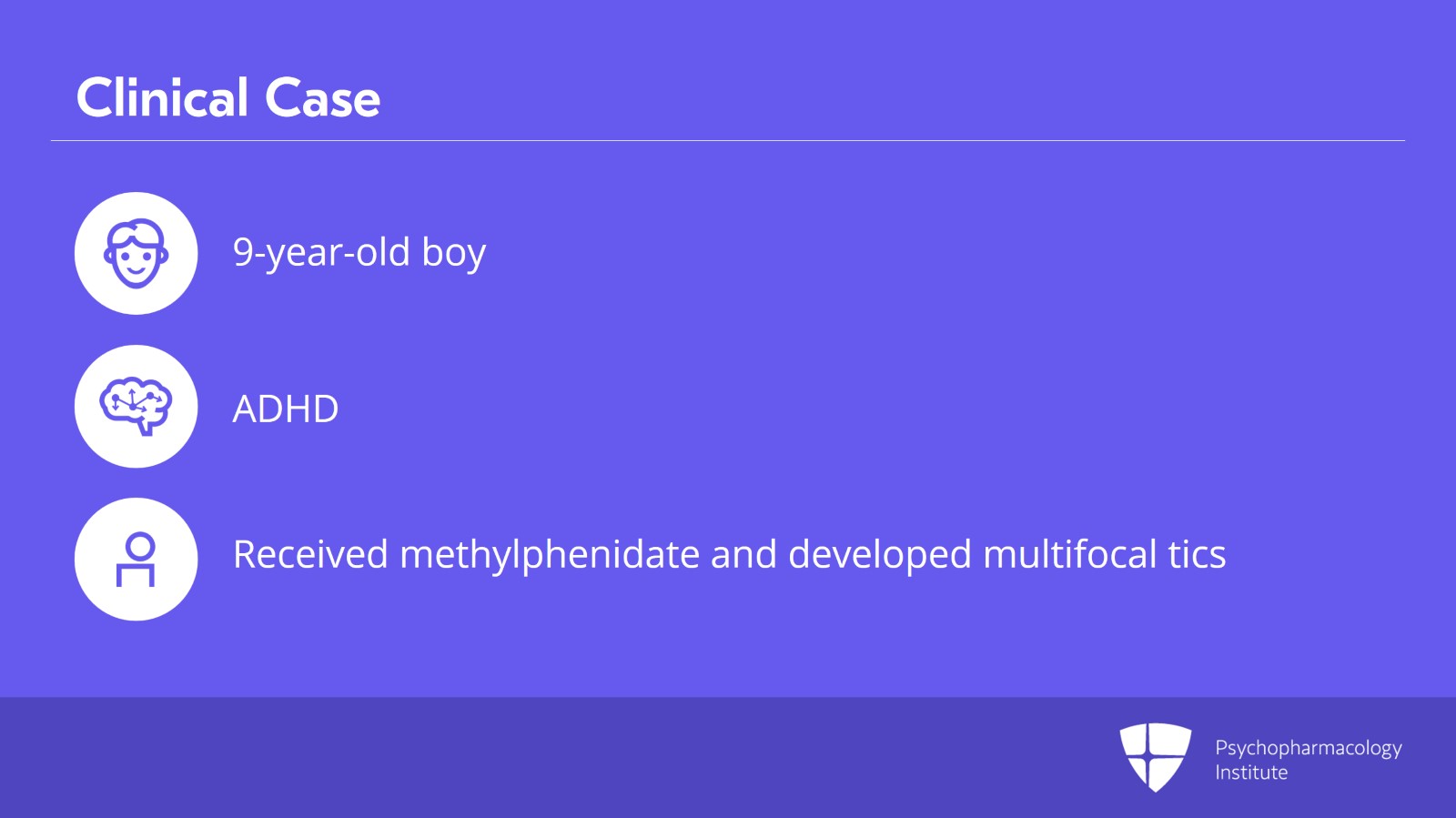 Clinical Case

9-year-old boy

ADHD

Received methylphenidate and developed multifocal tics

Psychopharmacology Institute